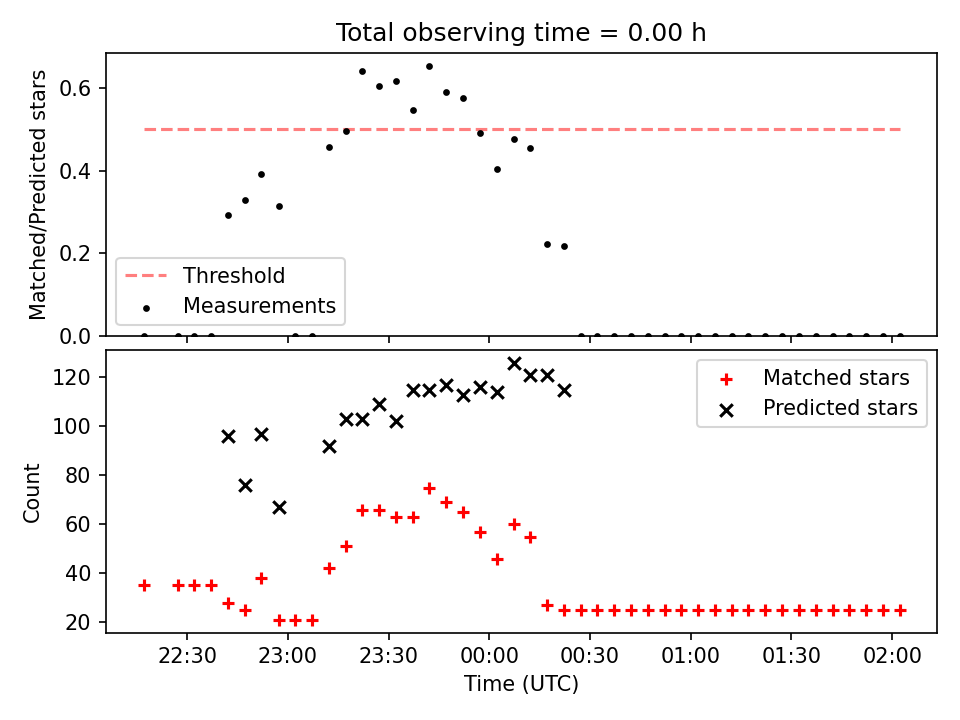 Total observing time = 0.00 h

Matched/Predicted stars

0.6
0.4
0.2
0.0

Threshold
Measurements

Count

120
100
80
60
40
20

Matched stars
Predicted stars

22:30
23:00
23:30
00:00
00:30
01:00
01:30
02:00

Time (UTC)